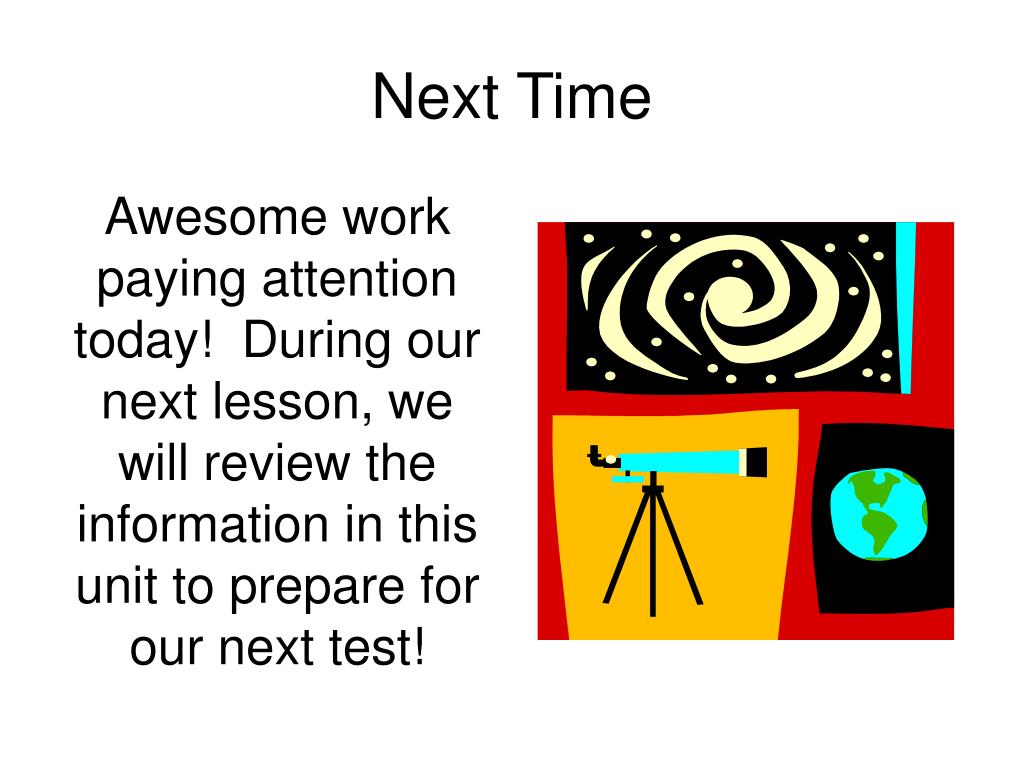 Next Time

Awesome work paying attention today!  During our next lesson, we will review the information in this unit to prepare for our next test!